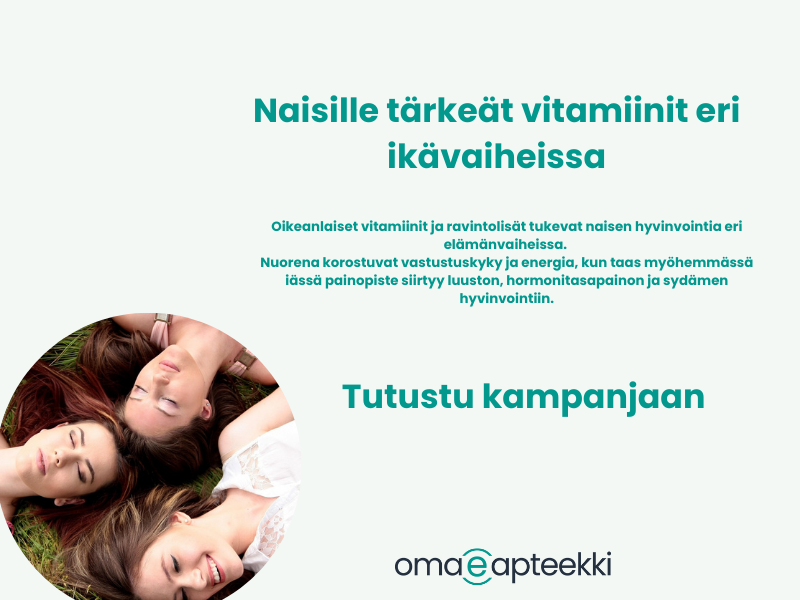 Naisille tärkeät vitamiinit eri ikävaiheissa

Oikeanlaiset vitamiinit ja ravintolisät tukevat naisen hyvinvointia eri elämänvaiheissa.
Nuorena korostuvat vastustuskyky ja energia, kun taas myöhemmässä iässä painopiste siirtyy luuston, hormonitasapainon ja sydämen hyvinvointiin.

Tutustu kampanjaan

omaeapteekki